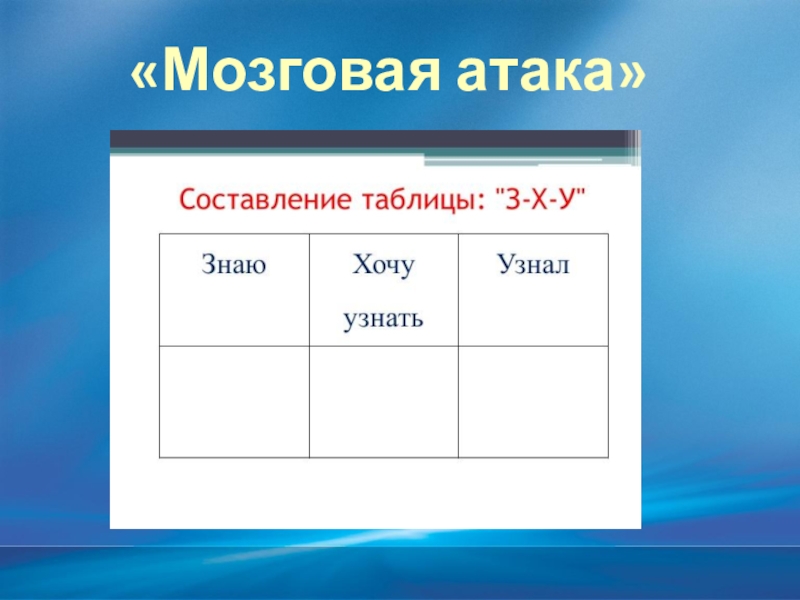 «Мозговая атака»

Составление таблицы: "З-Х-У"

| Знаю | Хочу узнать | Узнал |
|---|---|---|
| | | |